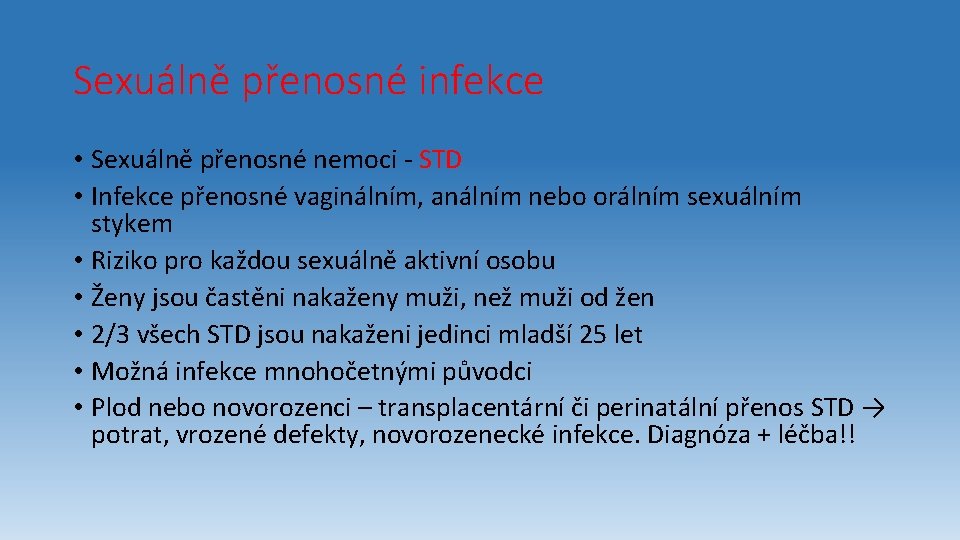 Sexuálně přenosné infekce

• Sexuálně přenosné nemoci - STD
• Infekce přenosné vaginálním, análním nebo orálním sexuálním stykem
• Riziko pro každou sexuálně aktivní osobu
• Ženy jsou častěni nakaženy muži, než muži od žen
• 2/3 všech STD jsou nakaženi jedinci mladší 25 let
• Možná infekce mnohočetnými původci
• Plod nebo novorozenci – transplacentární či perinatální přenos STD → potrat, vrozené defekty, novorozenecké infekce. Diagnóza + léčba!!